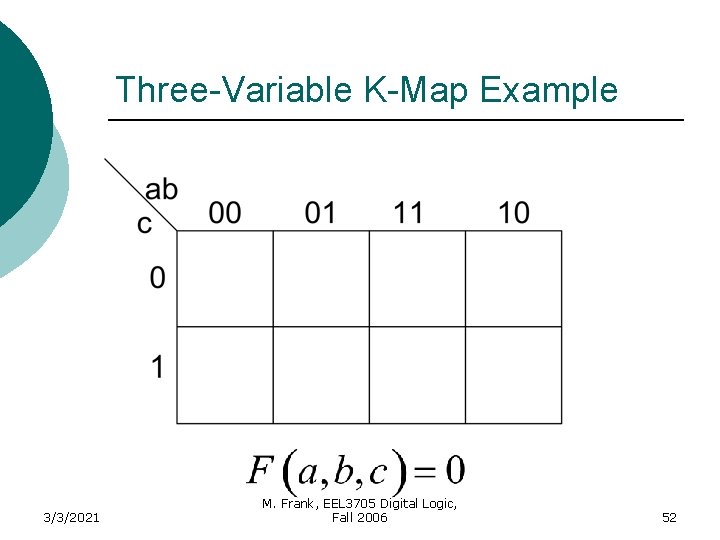 Three-Variable K-Map Example

| c \ ab | 00 | 01 | 11 | 10 |
|---|---|---|---|---|
| 0 | | | | |
| 1 | | | | |

$F(a,b,c)=0$

3/3/2021

M. Frank, EEL3705 Digital Logic, Fall 2006

52